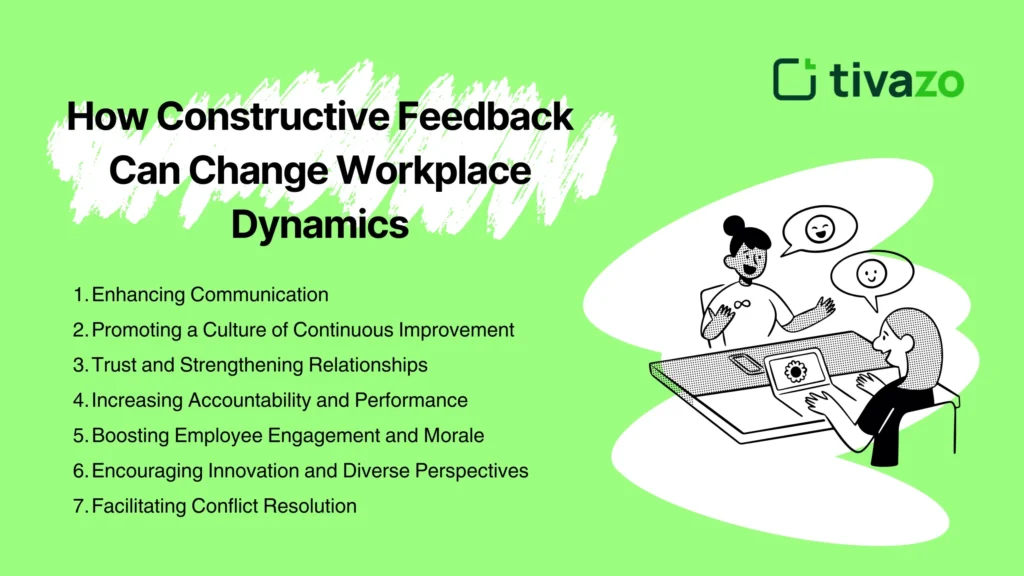 tivazo

How Constructive Feedback Can Change Workplace Dynamics

1. Enhancing Communication
2. Promoting a Culture of Continuous Improvement
3. Trust and Strengthening Relationships
4. Increasing Accountability and Performance
5. Boosting Employee Engagement and Morale
6. Encouraging Innovation and Diverse Perspectives
7. Facilitating Conflict Resolution